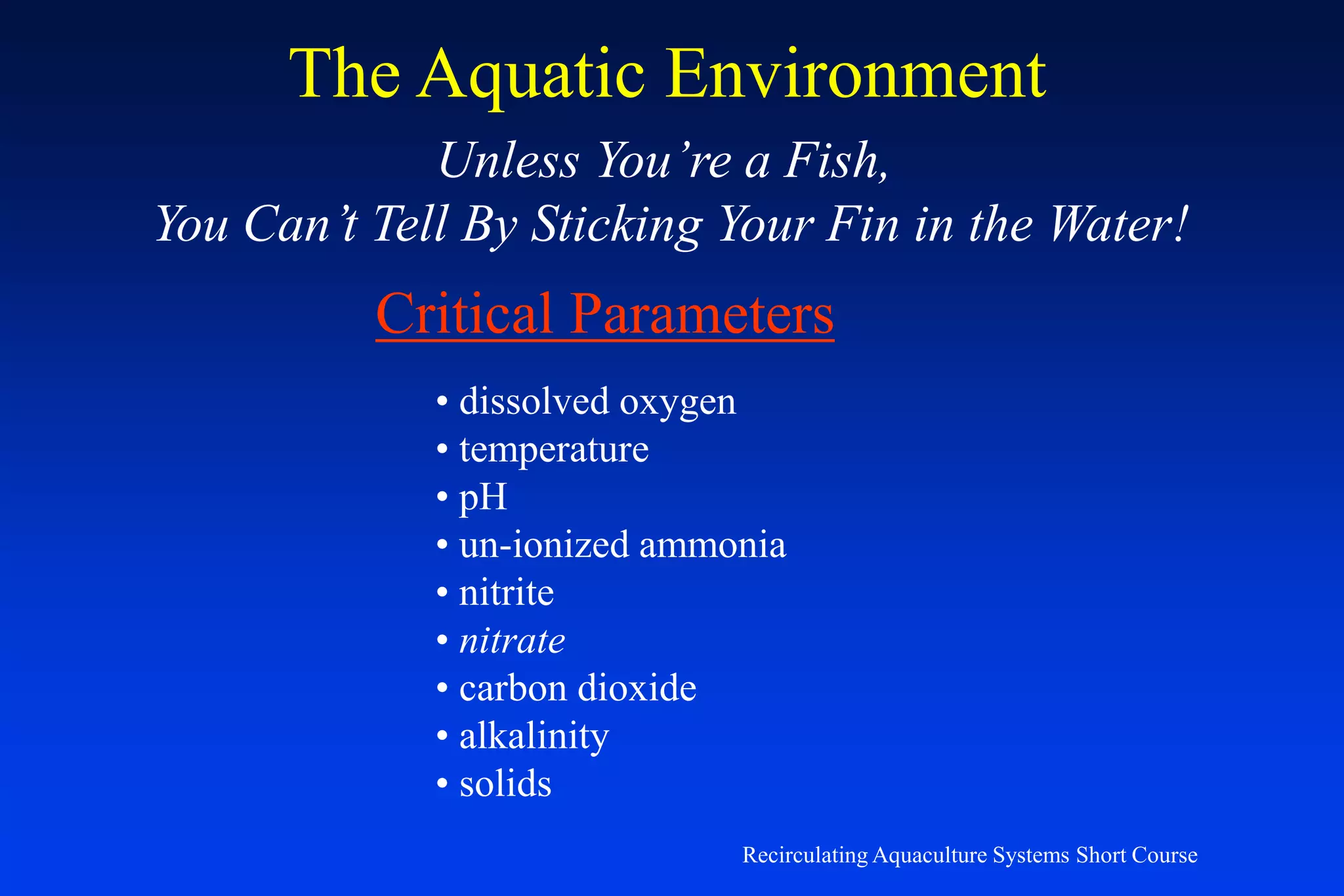 The Aquatic Environment

Unless You're a Fish,
You Can't Tell By Sticking Your Fin in the Water!

Critical Parameters

• dissolved oxygen
• temperature
• pH
• un-ionized ammonia
• nitrite
• nitrate
• carbon dioxide
• alkalinity
• solids

Recirculating Aquaculture Systems Short Course